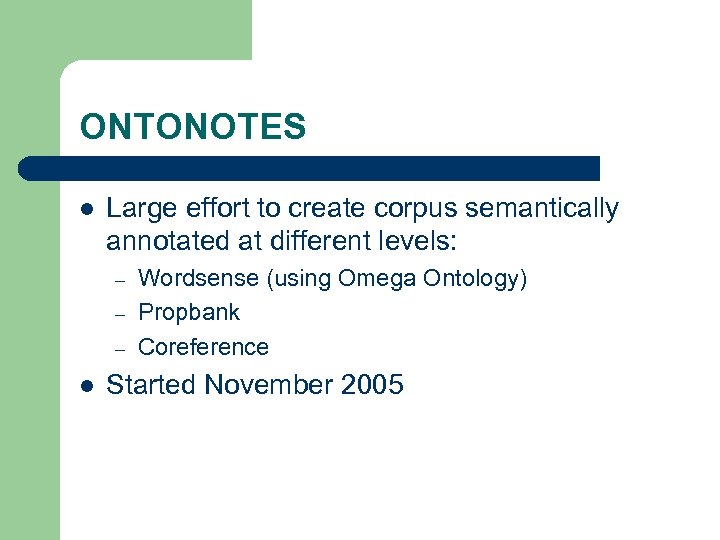 ONTONOTES

- Large effort to create corpus semantically annotated at different levels:
  – Wordsense (using Omega Ontology)
  – Propbank
  – Coreference
- Started November 2005